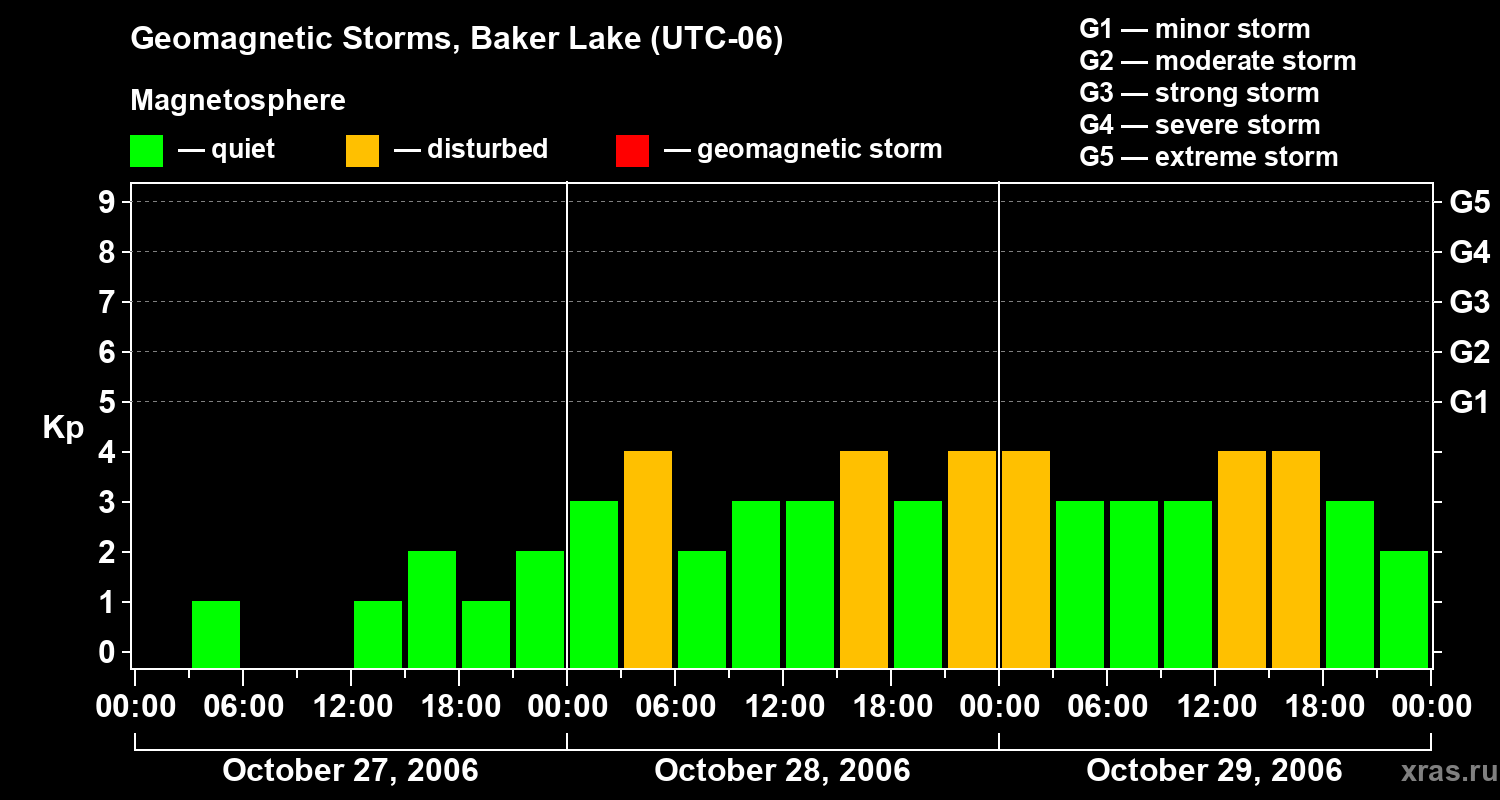 Geomagnetic Storms, Baker Lake (UTC-06)

Magnetosphere

— quiet — disturbed — geomagnetic storm

G1 — minor storm
G2 — moderate storm
G3 — strong storm
G4 — severe storm
G5 — extreme storm

Kp

9
8
7
6
5
4
3
2
1
0

G5
G4
G3
G2
G1

00:00 06:00 12:00 18:00 00:00 06:00 12:00 18:00 00:00 06:00 12:00 18:00 00:00

October 27, 2006
October 28, 2006
October 29, 2006

xras.ru